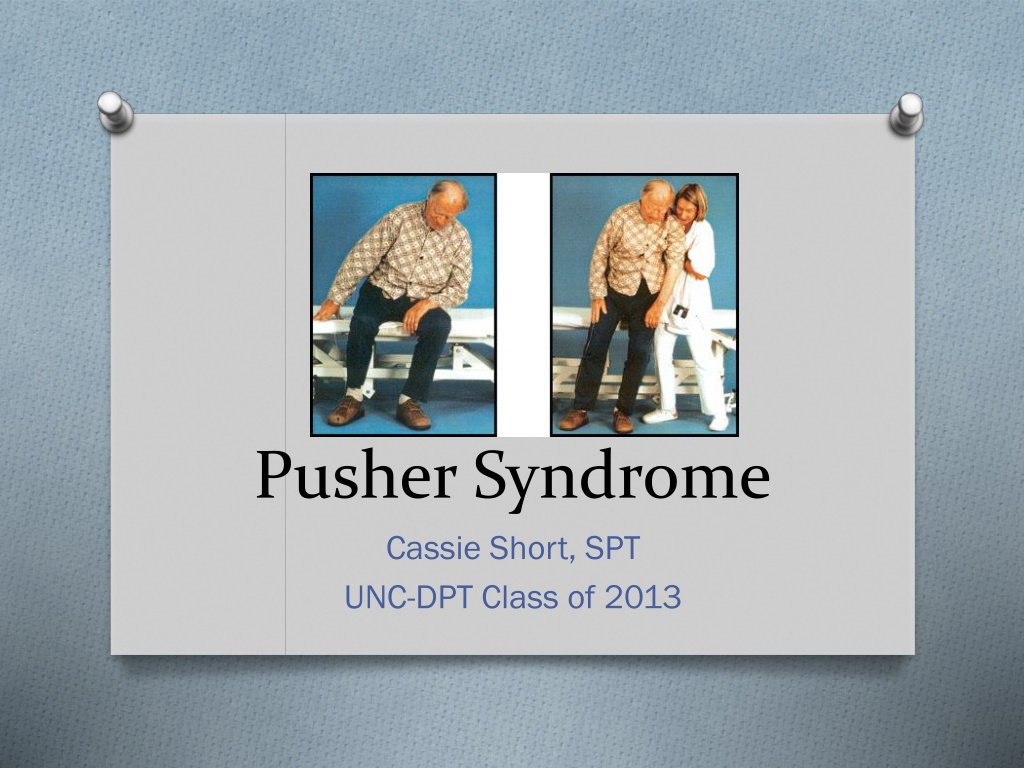 Pusher Syndrome

Cassie Short, SPT
UNC-DPT Class of 2013